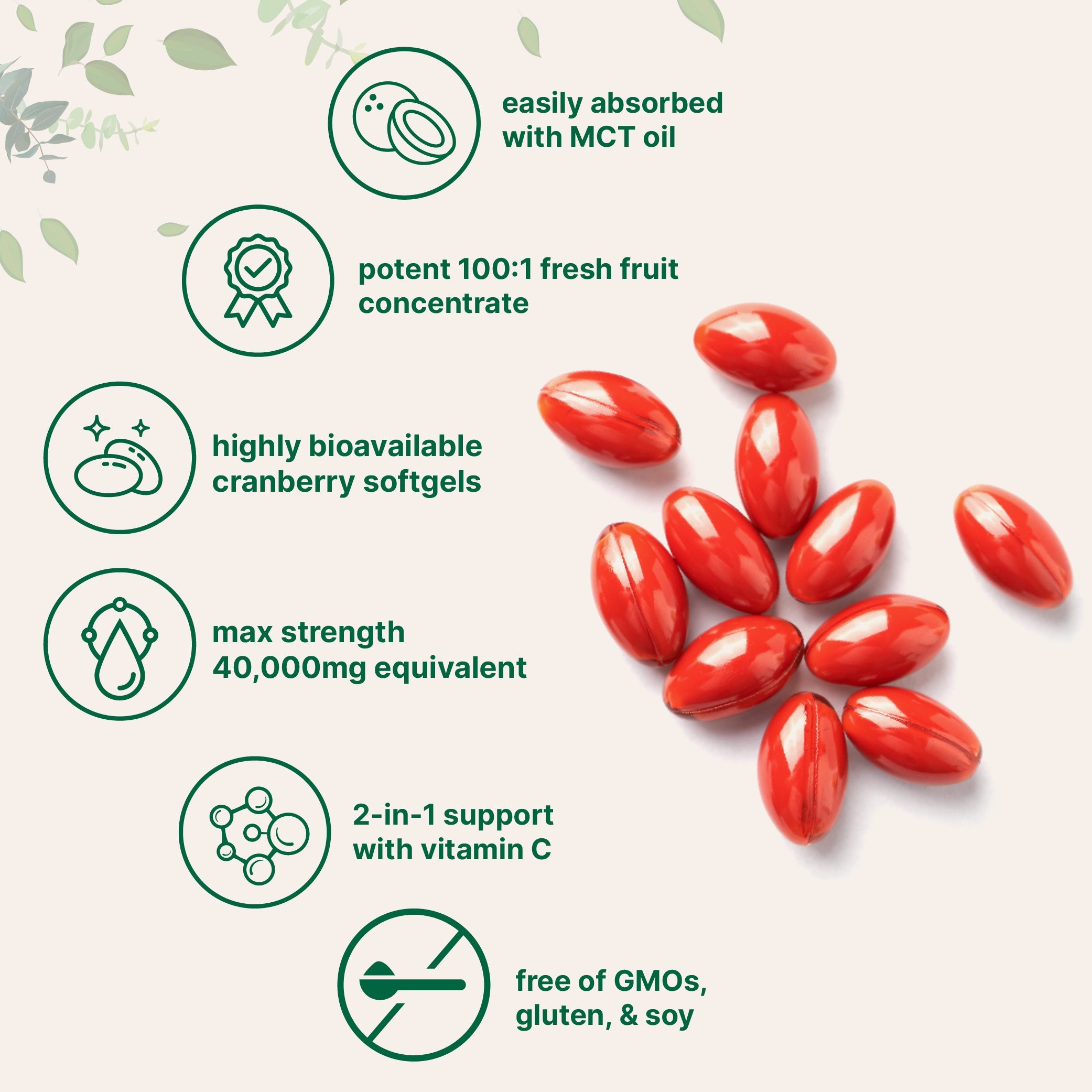 easily absorbed with MCT oil

potent 100:1 fresh fruit concentrate

highly bioavailable cranberry softgels

max strength 40,000mg equivalent

2-in-1 support with vitamin C

free of GMOs, gluten, & soy